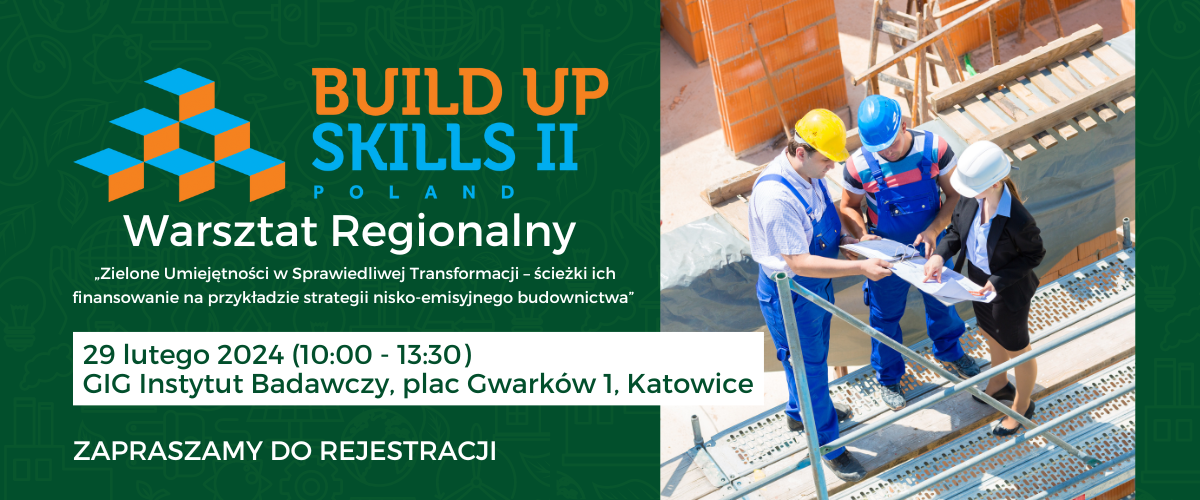 BUILD UP SKILLS II

POLAND

Warsztat Regionalny

„Zielone Umiejętności w Sprawiedliwej Transformacji – ścieżki ich finansowanie na przykładzie strategii nisko-emisyjnego budownictwa”

29 lutego 2024 (10:00 - 13:30)
GIG Instytut Badawczy, plac Gwarków 1, Katowice

ZAPRASZAMY DO REJESTRACJI